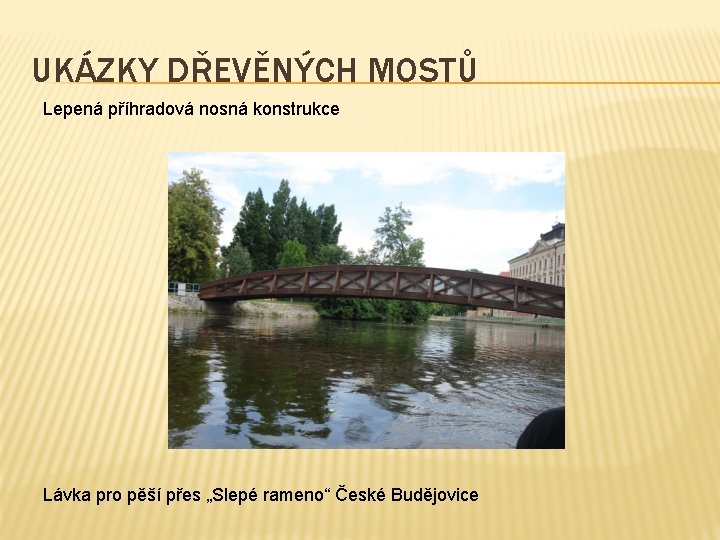 UKÁZKY DŘEVĚNÝCH MOSTŮ

Lepená příhradová nosná konstrukce

Lávka pro pěší přes „Slepé rameno“ České Budějovice